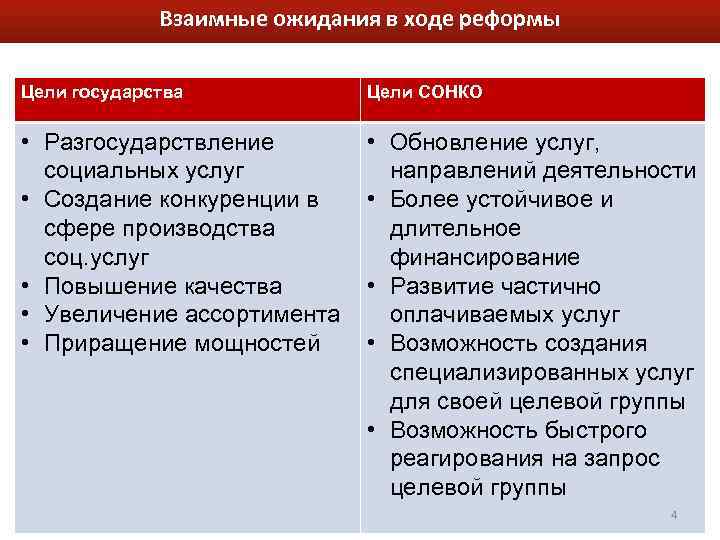 Взаимные ожидания в ходе реформы

| Цели государства | Цели СОНКО |
|---|---|
| • Разгосударствление социальных услуг • Создание конкуренции в сфере производства соц.услуг • Повышение качества • Увеличение ассортимента • Приращение мощностей | • Обновление услуг, направлений деятельности • Более устойчивое и длительное финансирование • Развитие частично оплачиваемых услуг • Возможность создания специализированных услуг для своей целевой группы • Возможность быстрого реагирования на запрос целевой группы |

4